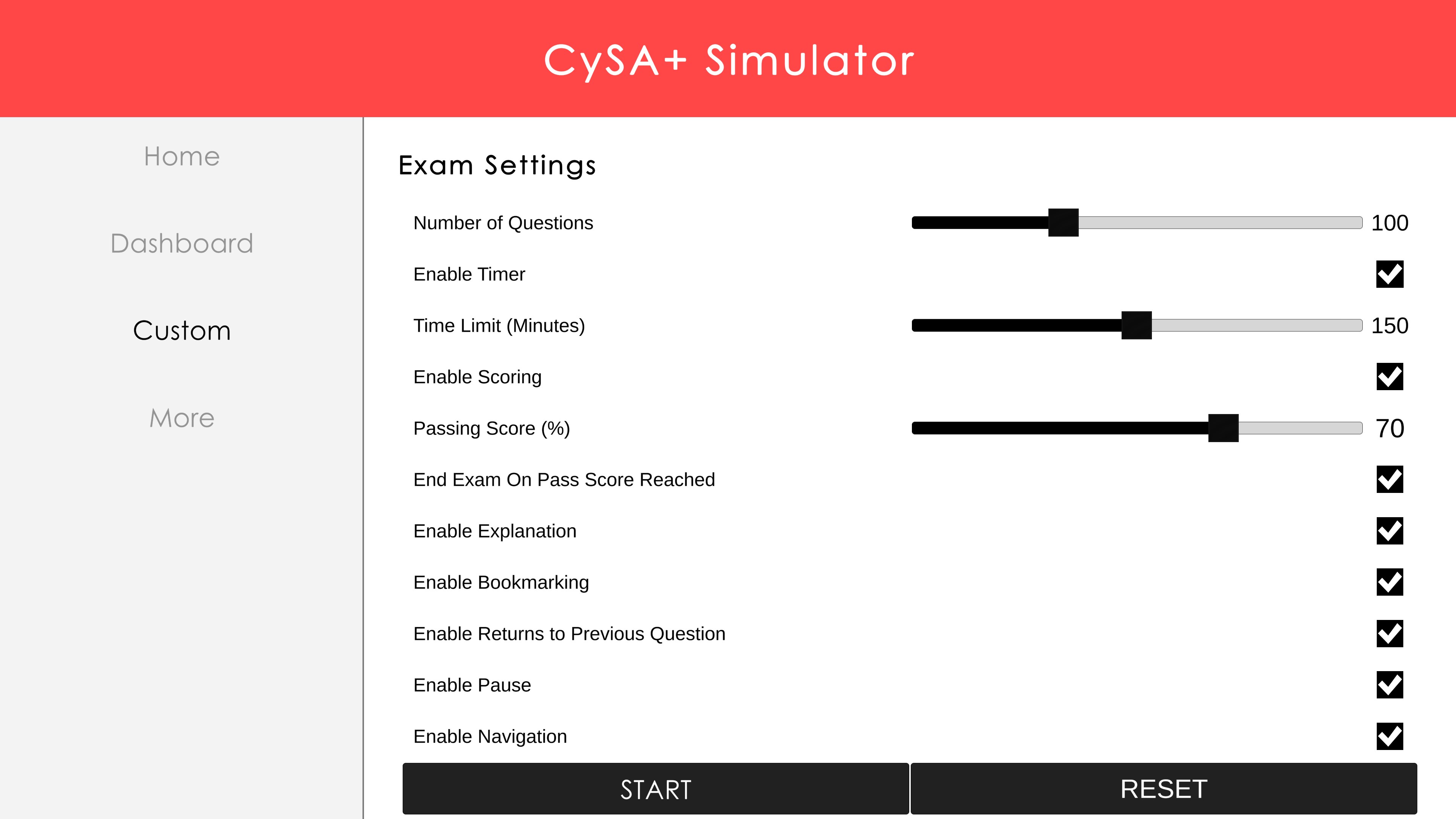 CySA+ Simulator

Home

Dashboard

Custom

More

Exam Settings

Number of Questions 100

Enable Timer

Time Limit (Minutes) 150

Enable Scoring

Passing Score (%) 70

End Exam On Pass Score Reached

Enable Explanation

Enable Bookmarking

Enable Returns to Previous Question

Enable Pause

Enable Navigation

START

RESET